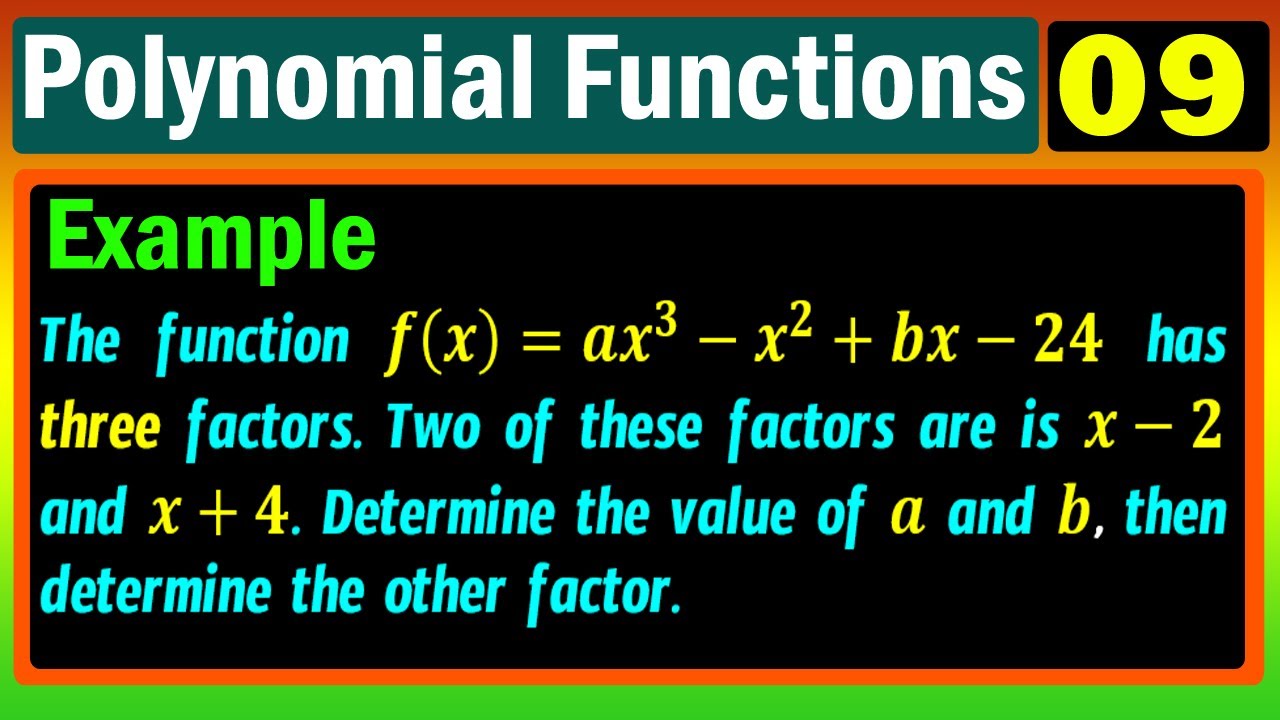 Polynomial Functions 09

Example

The function $f(x) = ax^3 - x^2 + bx - 24$ has three factors. Two of these factors are is $x - 2$ and $x + 4$. Determine the value of $a$ and $b$, then determine the other factor.